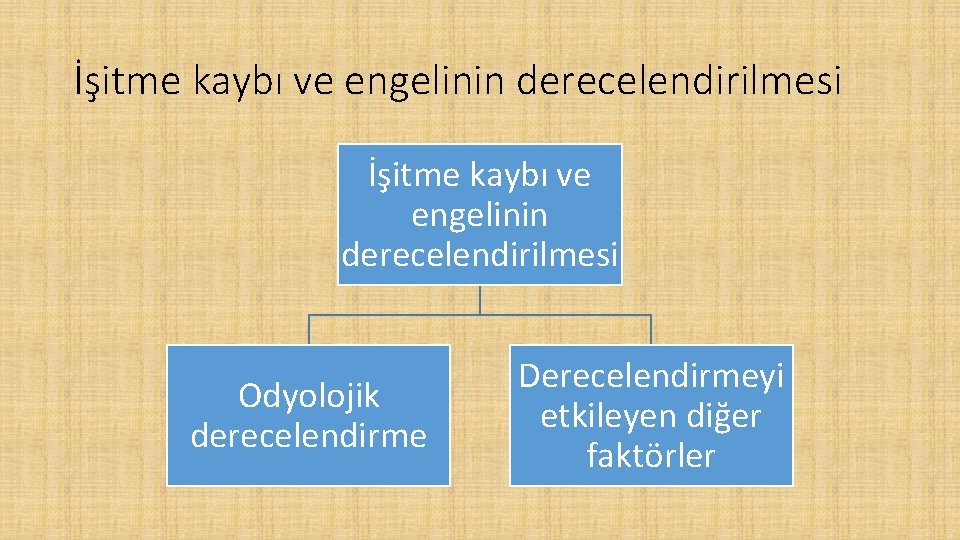 İşitme kaybı ve engelinin derecelendirilmesi

İşitme kaybı ve engelinin derecelendirilmesi

Odyolojik derecelendirme

Derecelendirmeyi etkileyen diğer faktörler